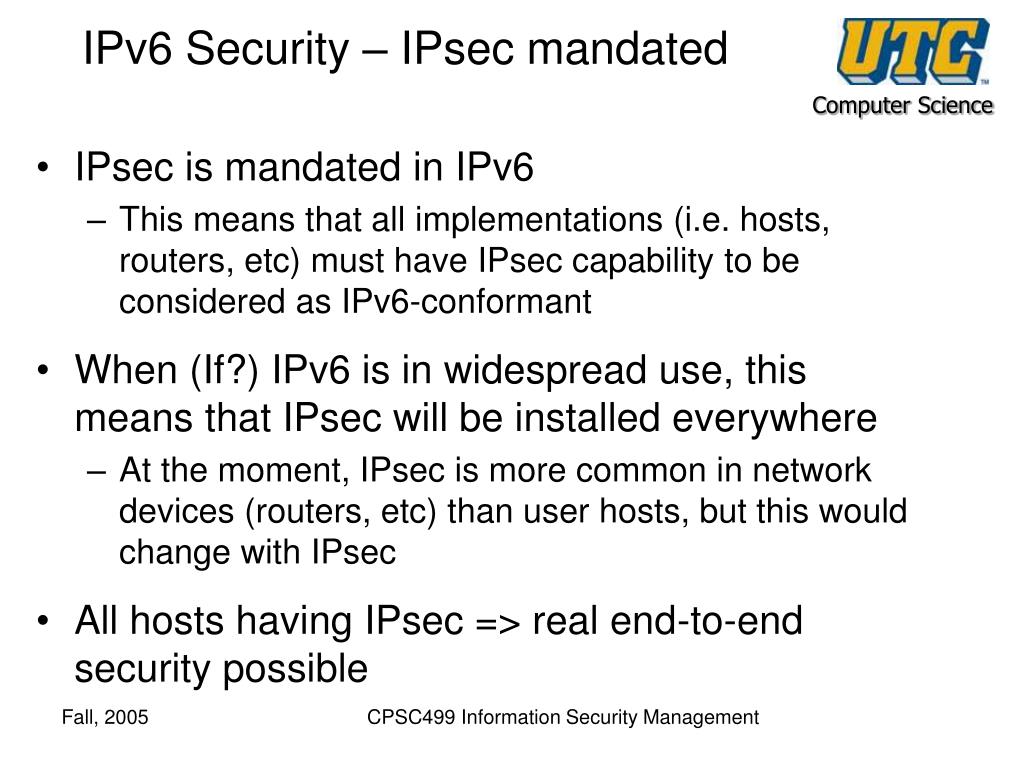 IPv6 Security – IPsec mandated

UTC
Computer Science

• IPsec is mandated in IPv6
– This means that all implementations (i.e. hosts, routers, etc) must have IPsec capability to be considered as IPv6-conformant

• When (If?) IPv6 is in widespread use, this means that IPsec will be installed everywhere
– At the moment, IPsec is more common in network devices (routers, etc) than user hosts, but this would change with IPsec

• All hosts having IPsec => real end-to-end security possible

Fall, 2005

CPSC499 Information Security Management